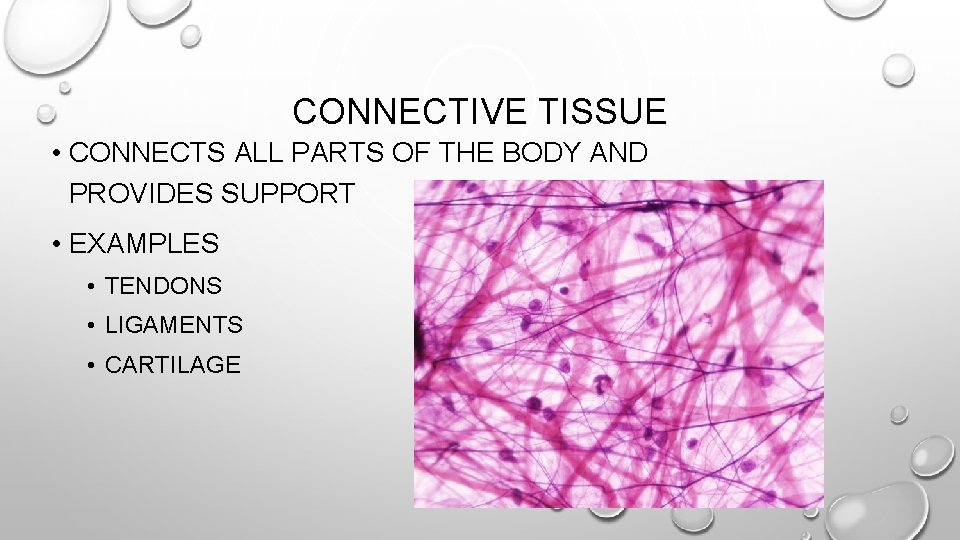 CONNECTIVE TISSUE

• CONNECTS ALL PARTS OF THE BODY AND PROVIDES SUPPORT

• EXAMPLES
• TENDONS
• LIGAMENTS
• CARTILAGE